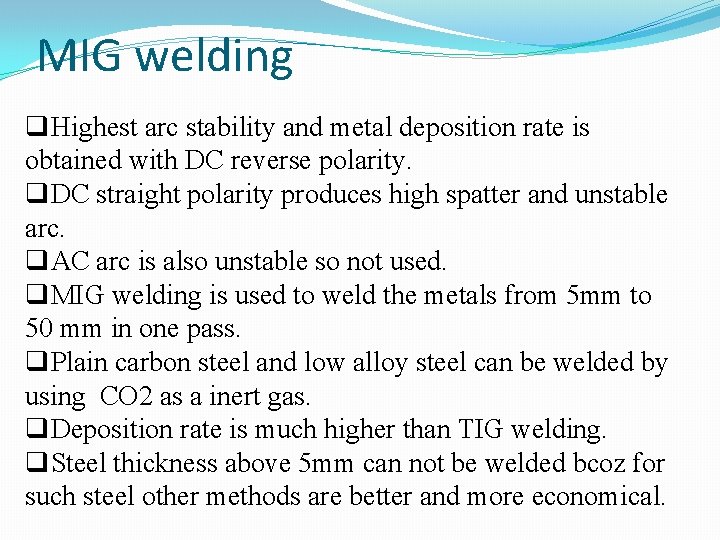 MIG welding

❑Highest arc stability and metal deposition rate is obtained with DC reverse polarity.
❑DC straight polarity produces high spatter and unstable arc.
❑AC arc is also unstable so not used.
❑MIG welding is used to weld the metals from 5mm to 50 mm in one pass.
❑Plain carbon steel and low alloy steel can be welded by using CO2 as a inert gas.
❑Deposition rate is much higher than TIG welding.
❑Steel thickness above 5mm can not be welded bcoz for such steel other methods are better and more economical.